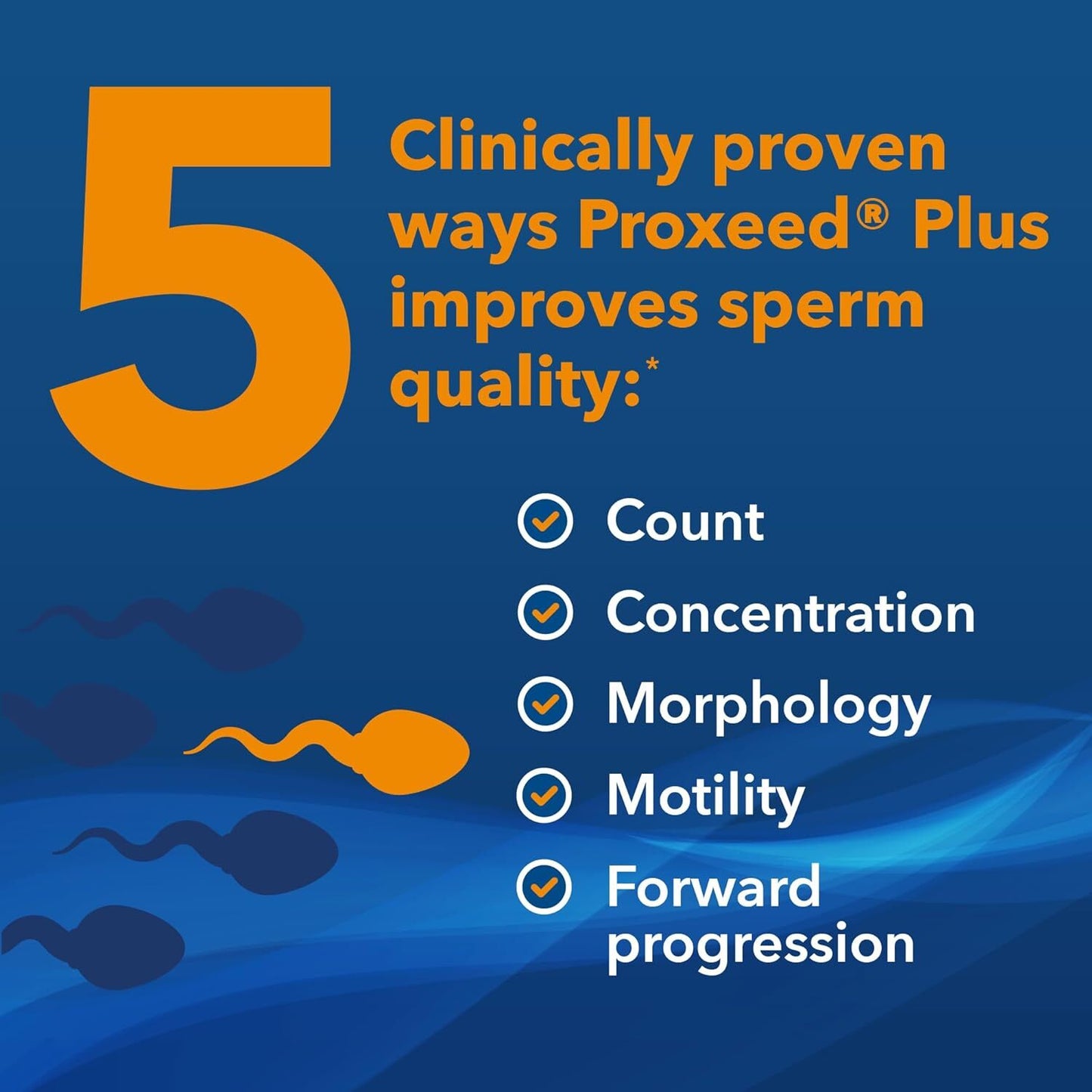 5 Clinically proven ways Proxeed® Plus improves sperm quality:*

Count

Concentration

Morphology

Motility

Forward progression